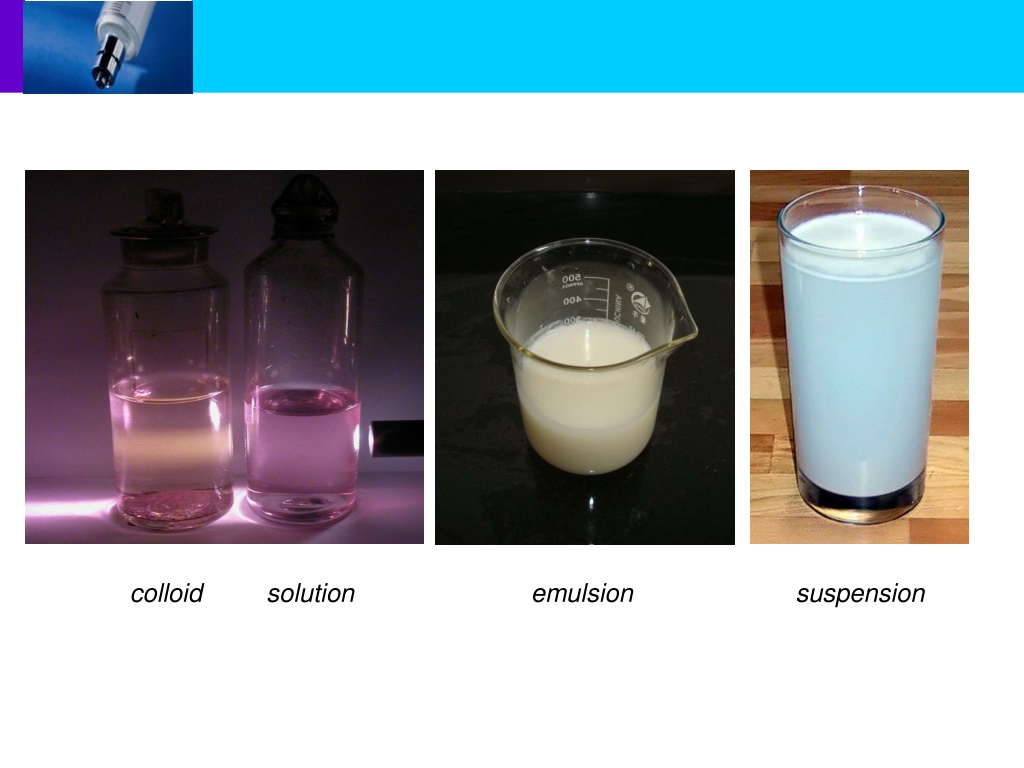 500
400

colloid solution emulsion suspension